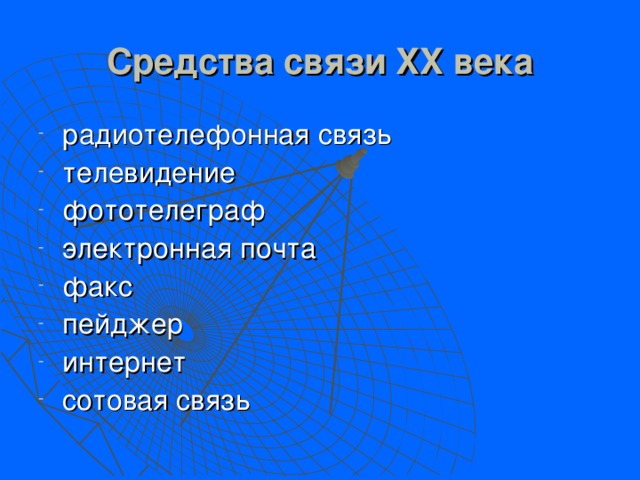 Средства связи XX века

- радиотелефонная связь
- телевидение
- фототелеграф
- электронная почта
- факс
- пейджер
- интернет
- сотовая связь